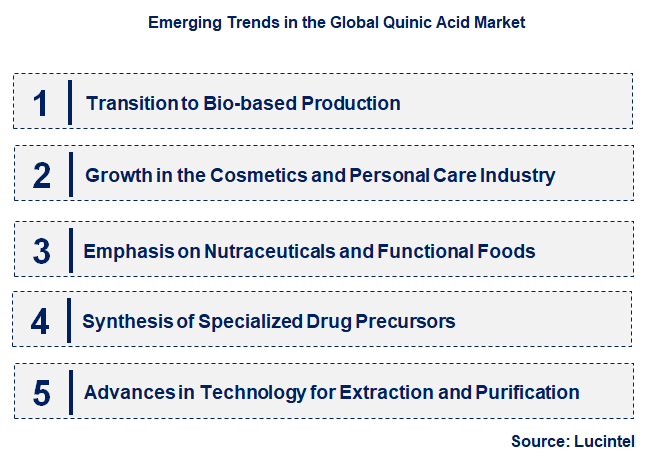 Emerging Trends in the Global Quinic Acid Market

1 Transition to Bio-based Production

2 Growth in the Cosmetics and Personal Care Industry

3 Emphasis on Nutraceuticals and Functional Foods

4 Synthesis of Specialized Drug Precursors

5 Advances in Technology for Extraction and Purification

Source: Lucintel